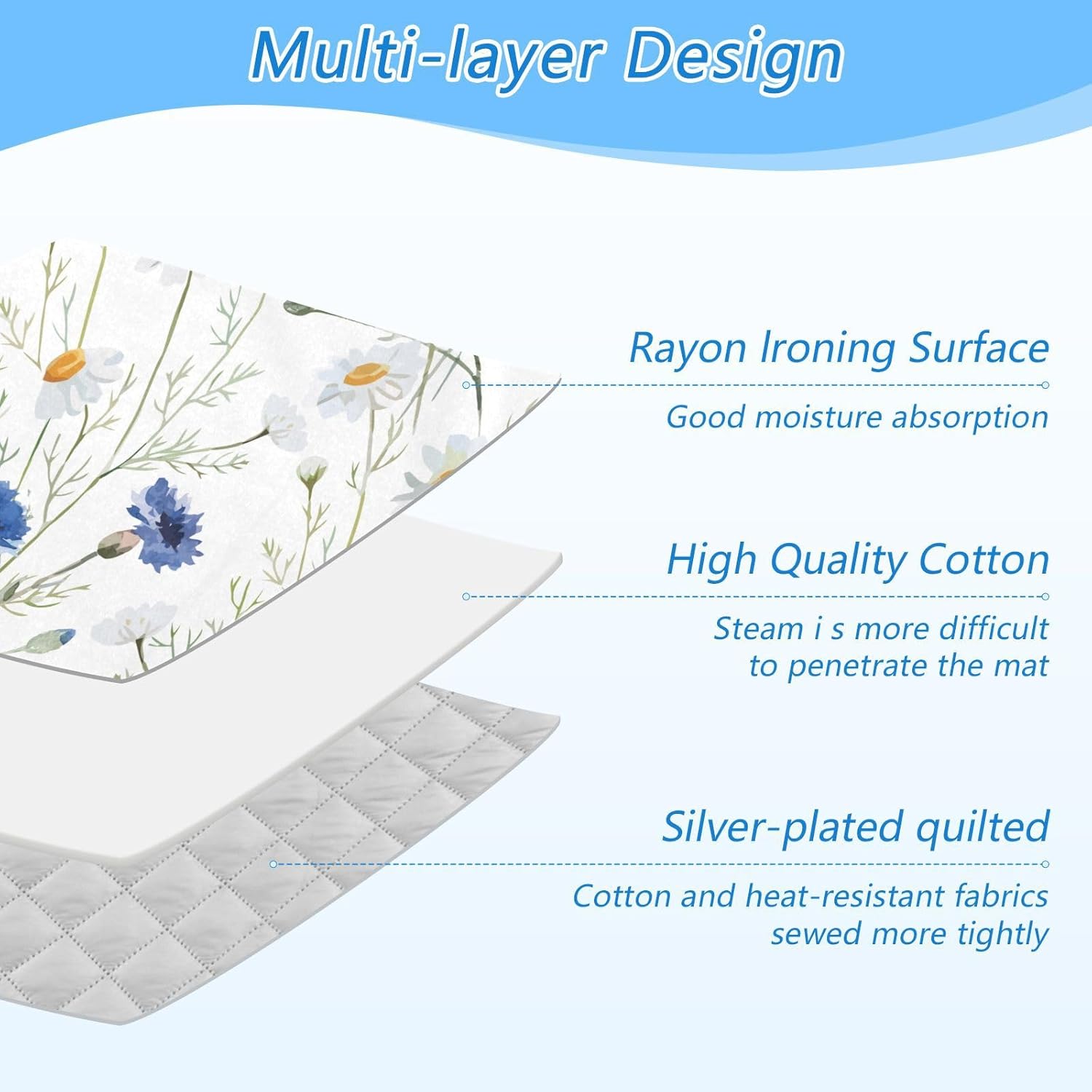 Multi-layer Design

Rayon Ironing Surface

Good moisture absorption

High Quality Cotton

Steam i s more difficult to penetrate the mat

Silver-plated quilted

Cotton and heat-resistant fabrics sewed more tightly